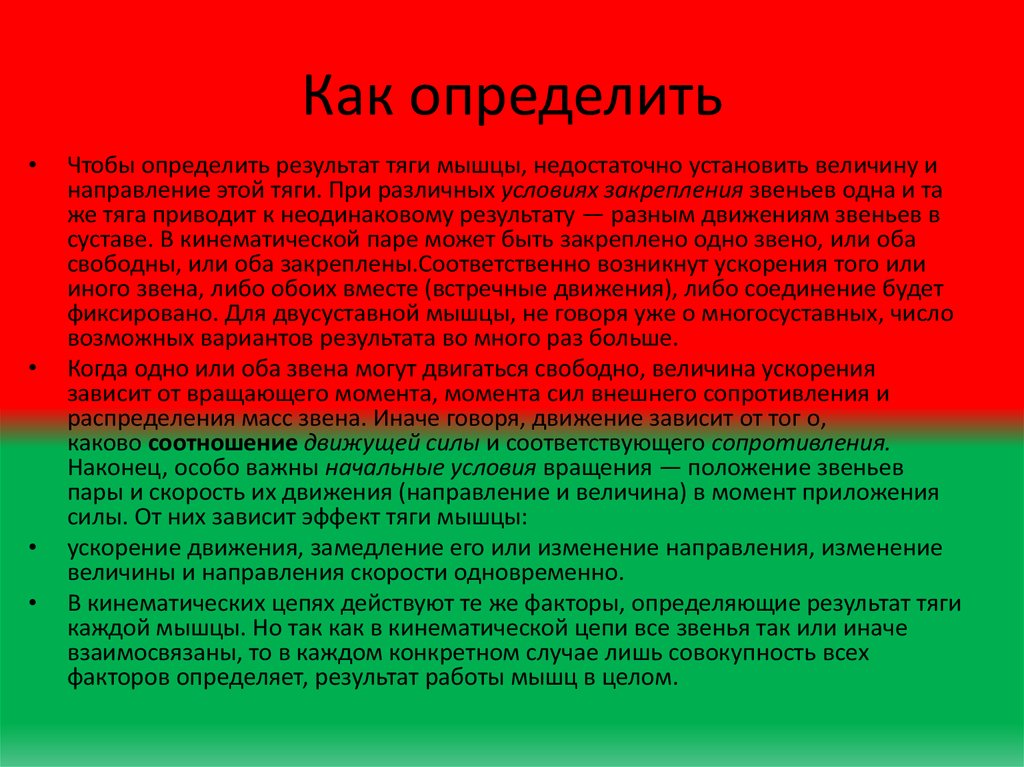 Как определить

• Чтобы определить результат тяги мышцы, недостаточно установить величину и направление этой тяги. При различных условиях закрепления звеньев одна и та же тяга приводит к неодинаковому результату — разным движениям звеньев в суставе. В кинематической паре может быть закреплено одно звено, или оба свободны, или оба закреплены.Соответственно возникнут ускорения того или иного звена, либо обоих вместе (встречные движения), либо соединение будет фиксировано. Для двусуставной мышцы, не говоря уже о многосуставных, число возможных вариантов результата во много раз больше.

• Когда одно или оба звена могут двигаться свободно, величина ускорения зависит от вращающего момента, момента сил внешнего сопротивления и распределения масс звена. Иначе говоря, движение зависит от тог о, каково соотношение движущей силы и соответствующего сопротивления. Наконец, особо важны начальные условия вращения — положение звеньев пары и скорость их движения (направление и величина) в момент приложения силы. От них зависит эффект тяги мышцы:

• ускорение движения, замедление его или изменение направления, изменение величины и направления скорости одновременно.

• В кинематических цепях действуют те же факторы, определяющие результат тяги каждой мышцы. Но так как в кинематической цепи все звенья так или иначе взаимосвязаны, то в каждом конкретном случае лишь совокупность всех факторов определяет, результат работы мышц в целом.